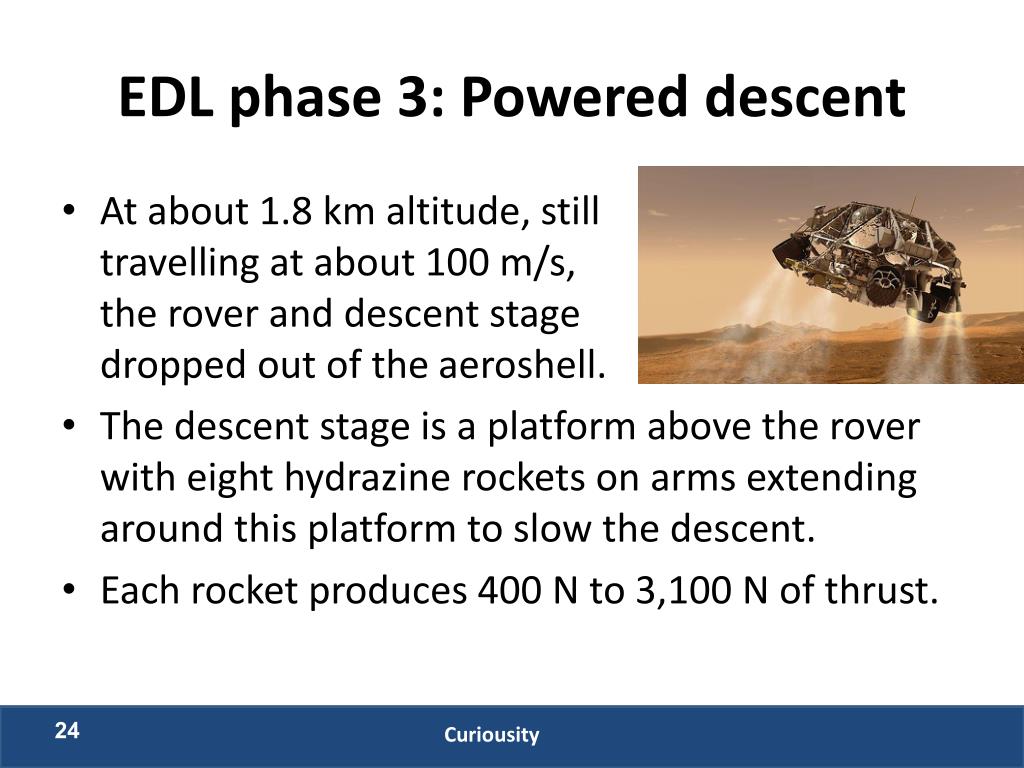 EDL phase 3: Powered descent

• At about 1.8 km altitude, still travelling at about 100 m/s, the rover and descent stage dropped out of the aeroshell.
• The descent stage is a platform above the rover with eight hydrazine rockets on arms extending around this platform to slow the descent.
• Each rocket produces 400 N to 3,100 N of thrust.

24

Curiousity